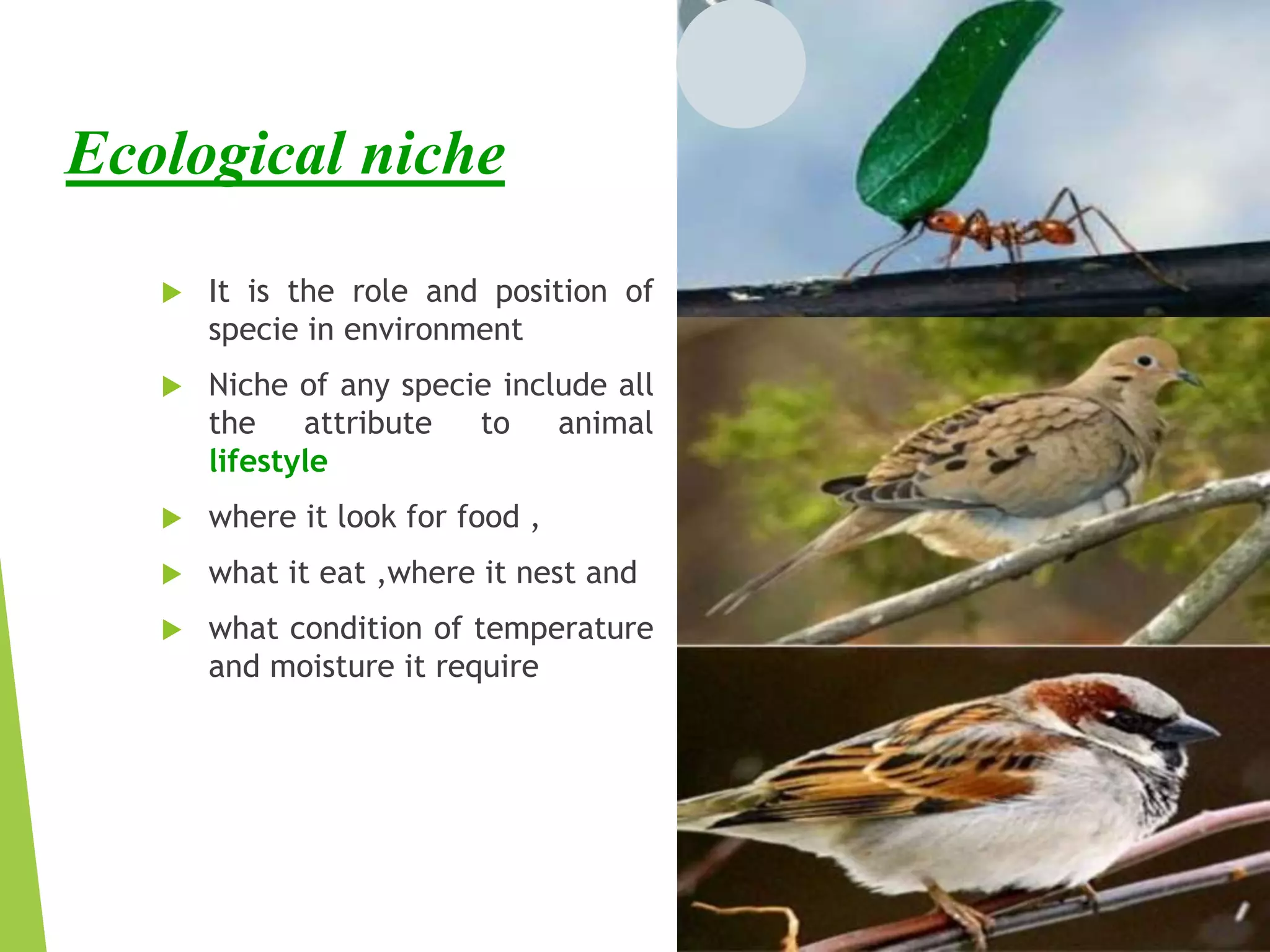 Ecological niche

It is the role and position of specie in environment

Niche of any specie include all the attribute to animal lifestyle

where it look for food ,

what it eat ,where it nest and

what condition of temperature and moisture it require